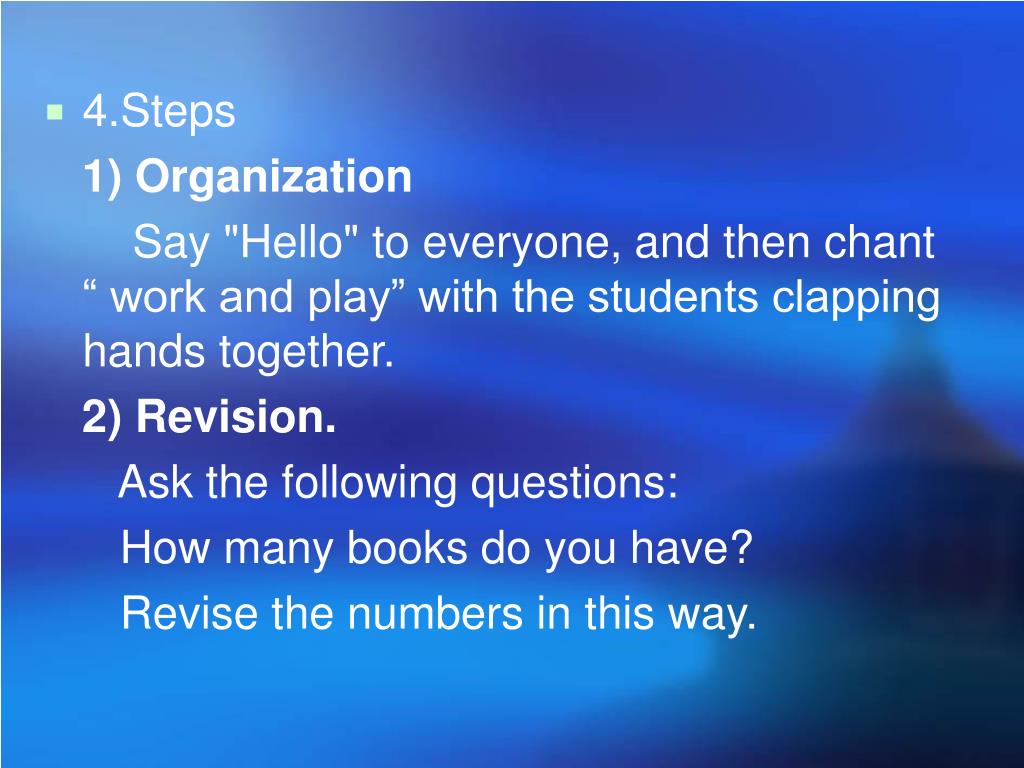 4.Steps

1) Organization

Say "Hello" to everyone, and then chant “ work and play” with the students clapping hands together.

2) Revision.

Ask the following questions:

How many books do you have?

Revise the numbers in this way.